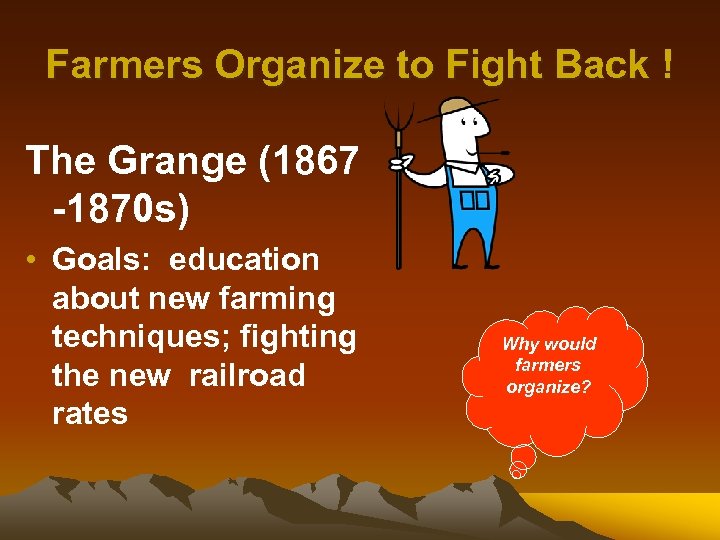 Farmers Organize to Fight Back !

The Grange (1867 -1870s)

• Goals: education about new farming techniques; fighting the new railroad rates

Why would farmers organize?